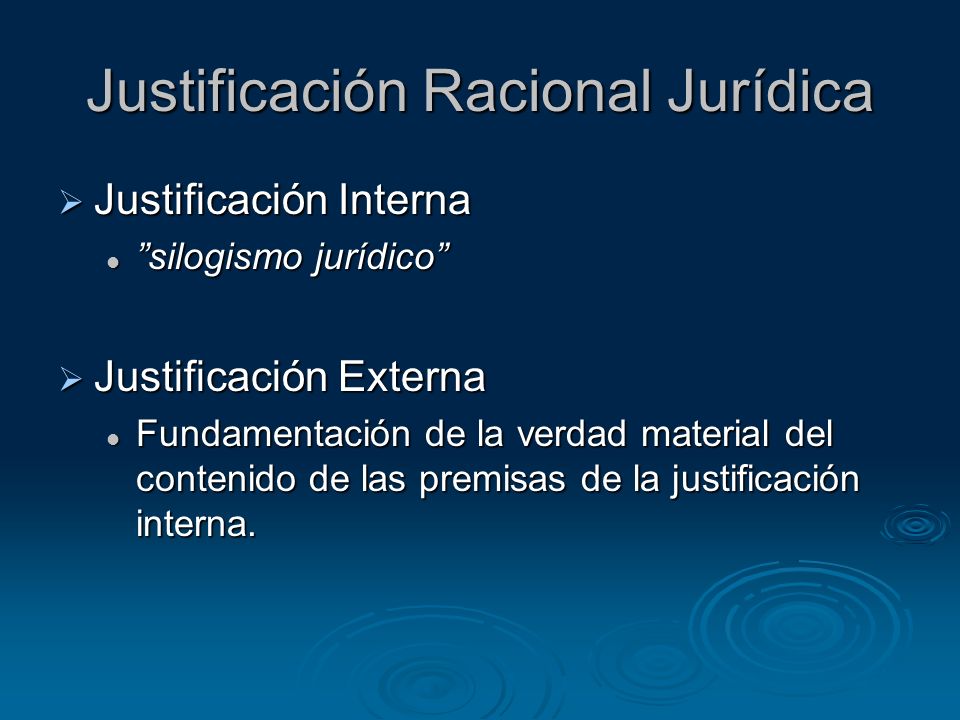 Justificación Racional Jurídica

➢ Justificación Interna
• ”silogismo jurídico”

➢ Justificación Externa
• Fundamentación de la verdad material del contenido de las premisas de la justificación interna.